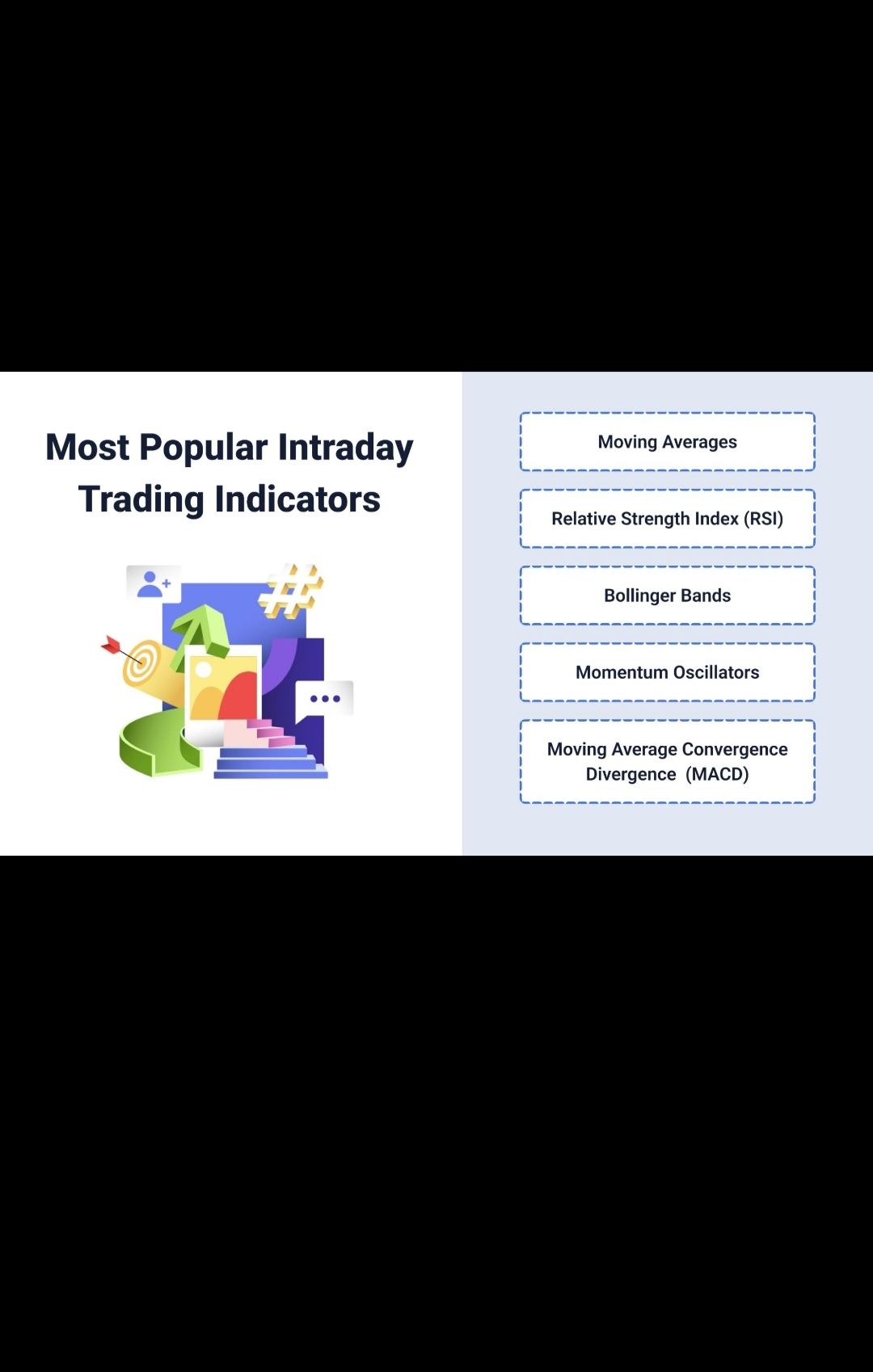 Most Popular Intraday Trading Indicators

Moving Averages

Relative Strength Index (RSI)

Bollinger Bands

Momentum Oscillators

Moving Average Convergence Divergence (MACD)